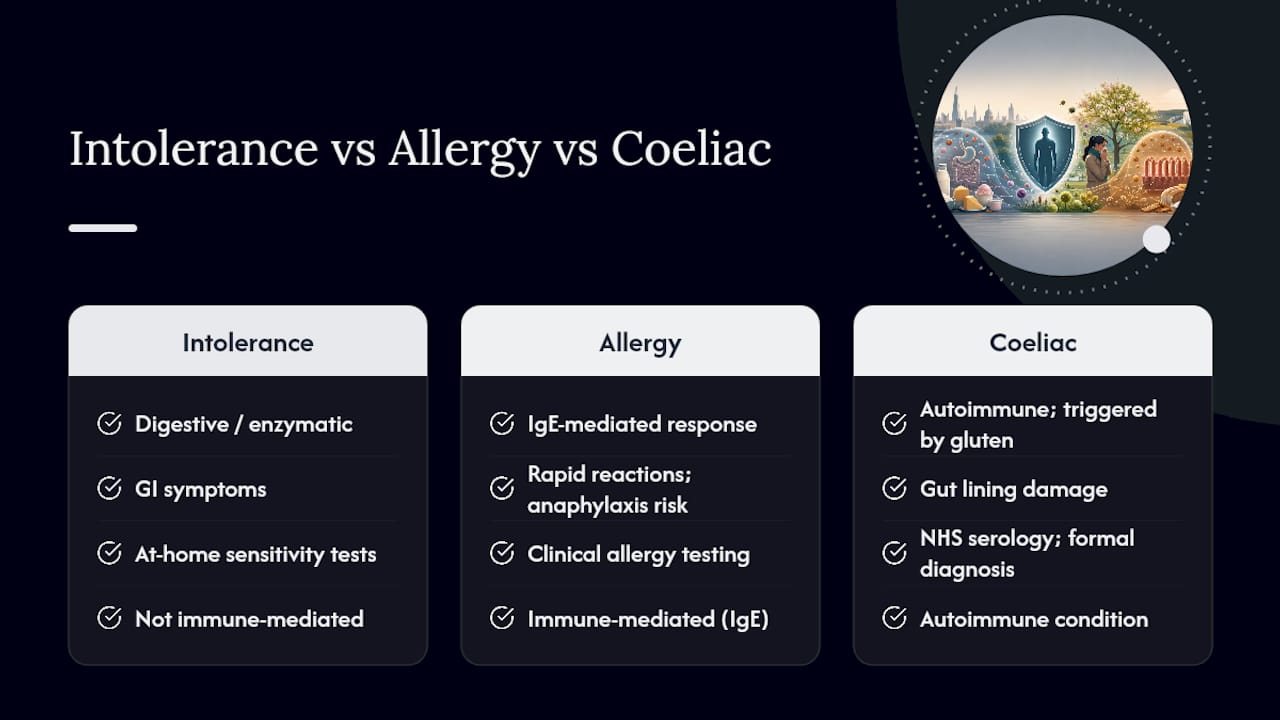 Intolerance vs Allergy vs Coeliac

Intolerance

Digestive / enzymatic

GI symptoms

At-home sensitivity tests

Not immune-mediated

Allergy

IgE-mediated response

Rapid reactions; anaphylaxis risk

Clinical allergy testing

Immune-mediated (IgE)

Coeliac

Autoimmune; triggered by gluten

Gut lining damage

NHS serology; formal diagnosis

Autoimmune condition